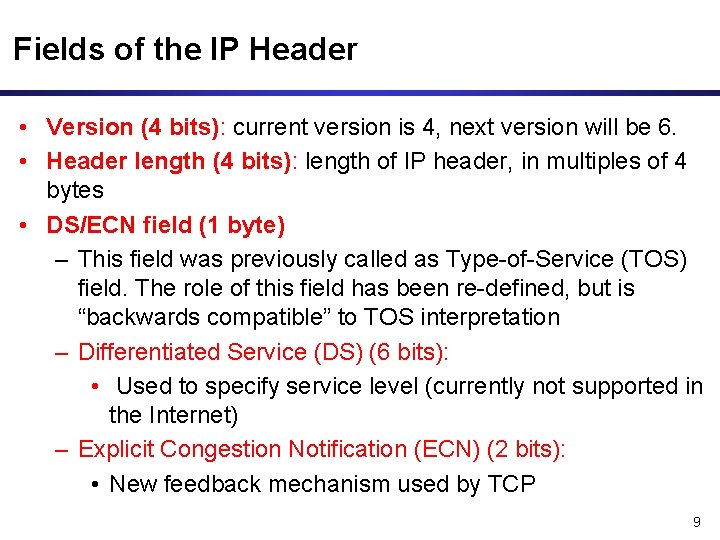 Fields of the IP Header

• Version (4 bits): current version is 4, next version will be 6.
• Header length (4 bits): length of IP header, in multiples of 4 bytes
• DS/ECN field (1 byte)
– This field was previously called as Type-of-Service (TOS) field. The role of this field has been re-defined, but is “backwards compatible” to TOS interpretation
– Differentiated Service (DS) (6 bits):
• Used to specify service level (currently not supported in the Internet)
– Explicit Congestion Notification (ECN) (2 bits):
• New feedback mechanism used by TCP

9